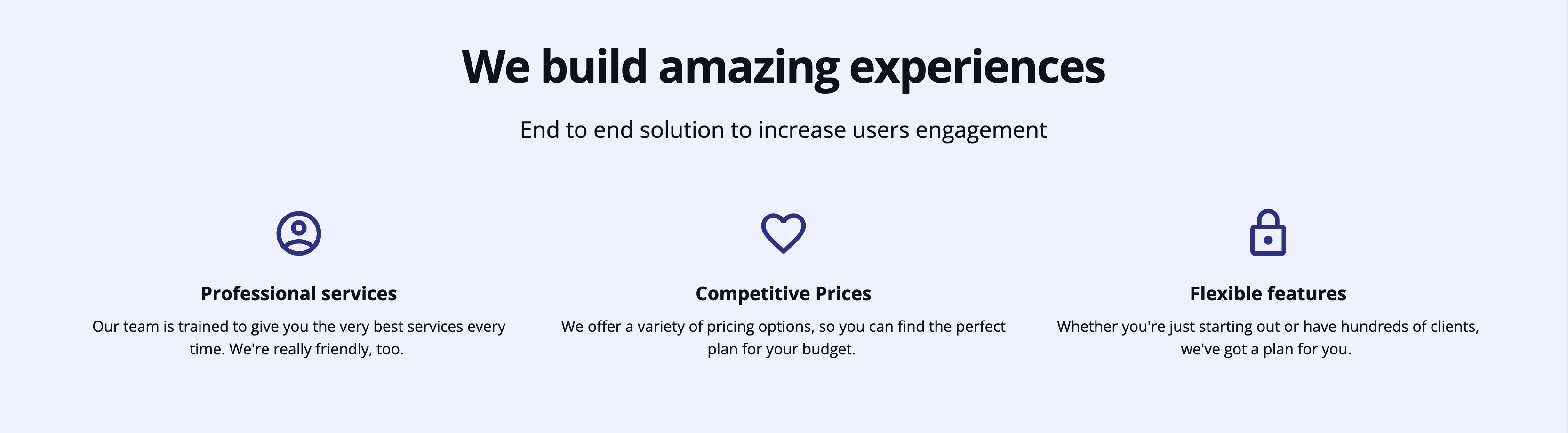 We build amazing experiences

End to end solution to increase users engagement

Professional services

Our team is trained to give you the very best services every time. We're really friendly, too.

Competitive Prices

We offer a variety of pricing options, so you can find the perfect plan for your budget.

Flexible features

Whether you're just starting out or have hundreds of clients, we've got a plan for you.